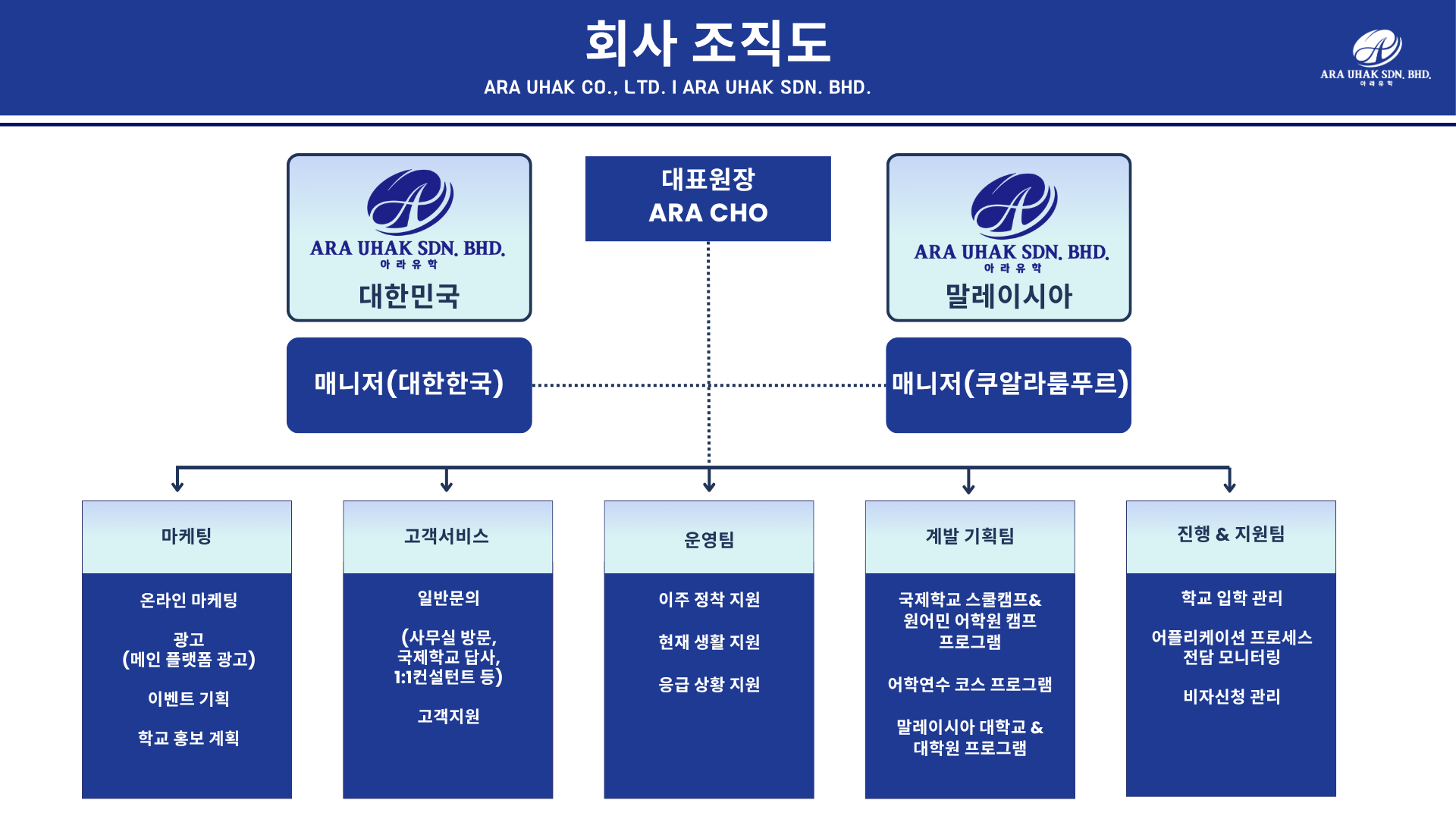 회사 조직도
ARA UHAK CO., LTD. I ARA UHAK SDN. BHD.

ARA UHAK SDN. BHD.
아 라 유 학

ARA UHAK SDN. BHD.
아 라 유 학
대한민국

대표원장
ARA CHO

ARA UHAK SDN. BHD.
아 라 유 학
말레이시아

매니저(대한한국)

매니저(쿠알라룸푸르)

마케팅

온라인 마케팅

광고
(메인 플랫폼 광고)

이벤트 기획

학교 홍보 계획

고객서비스

일반문의

(사무실 방문, 국제학교 답사, 1:1컨설턴트 등)

고객지원

운영팀

이주 정착 지원

현재 생활 지원

응급 상황 지원

계발 기획팀

국제학교 스쿨캠프& 원어민 어학원 캠프 프로그램

어학연수 코스 프로그램

말레이시아 대학교 & 대학원 프로그램

진행 & 지원팀

학교 입학 관리

어플리케이션 프로세스 전담 모니터링

비자신청 관리